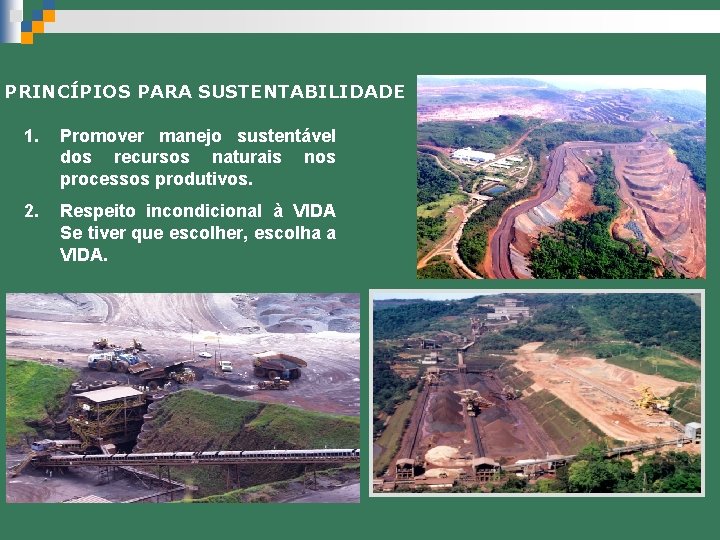 PRINCÍPIOS PARA SUSTENTABILIDADE

1. Promover manejo sustentável dos recursos naturais nos processos produtivos.

2. Respeito incondicional à VIDA Se tiver que escolher, escolha a VIDA.